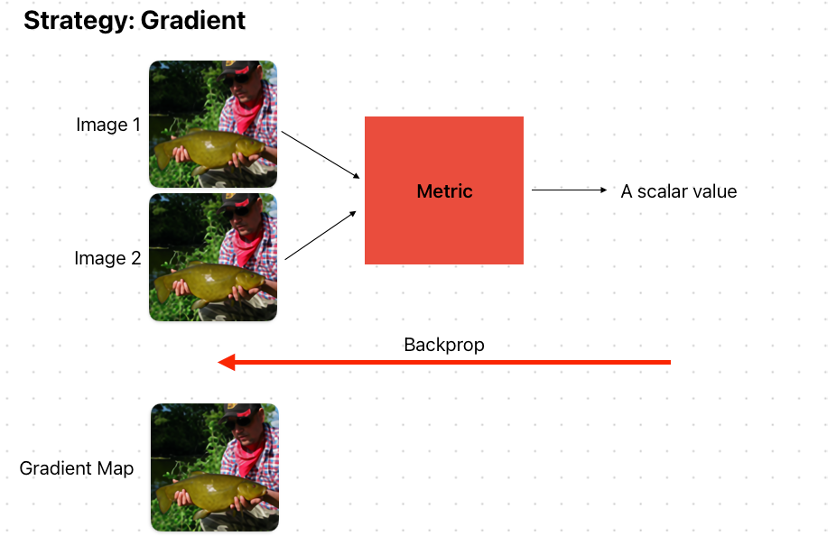 Strategy: Gradient

Image 1

Image 2

Metric

A scalar value

Backprop

Gradient Map